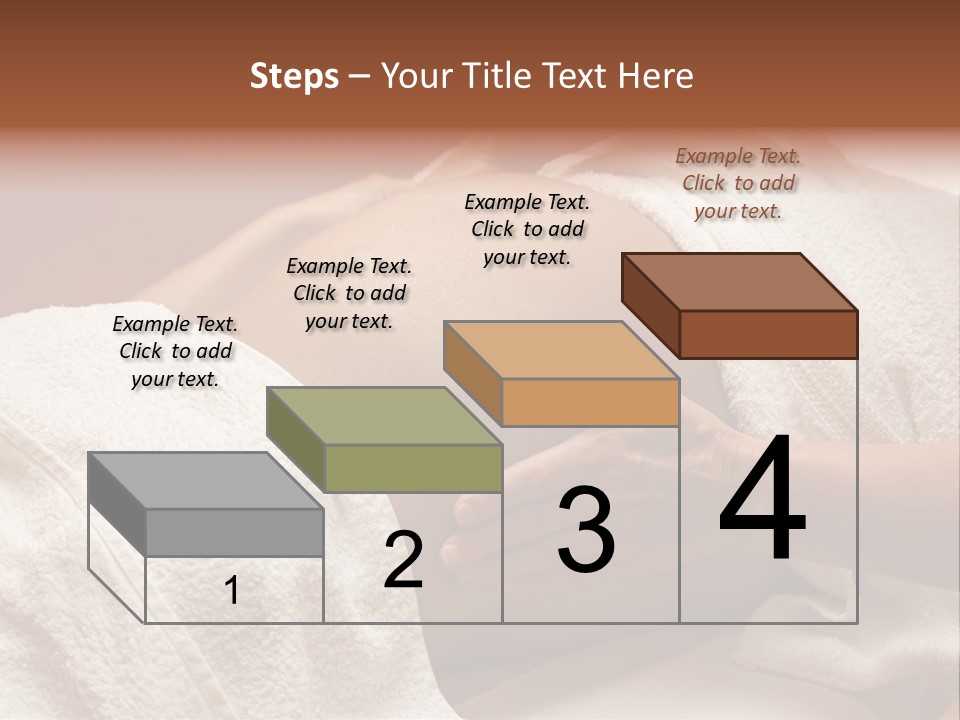 Steps – Your Title Text Here

Example Text. Click to add your text.

Example Text. Click to add your text.

Example Text. Click to add your text.

Example Text. Click to add your text.

1

2

3

4